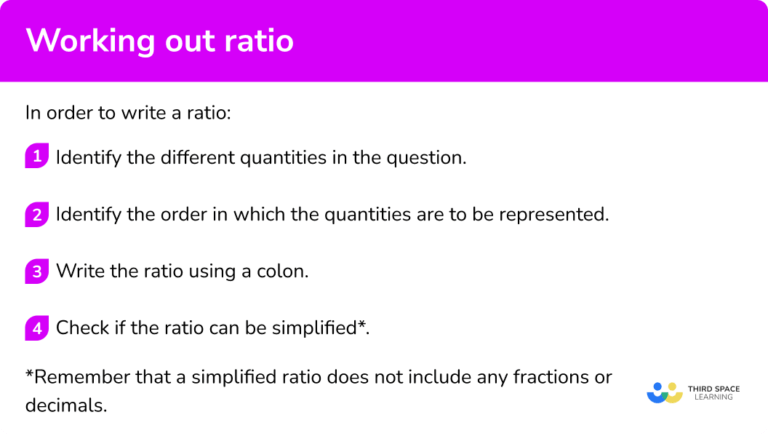 Working out ratio

In order to write a ratio:

1 Identify the different quantities in the question.

2 Identify the order in which the quantities are to be represented.

3 Write the ratio using a colon.

4 Check if the ratio can be simplified*.

*Remember that a simplified ratio does not include any fractions or decimals.

THIRD SPACE LEARNING